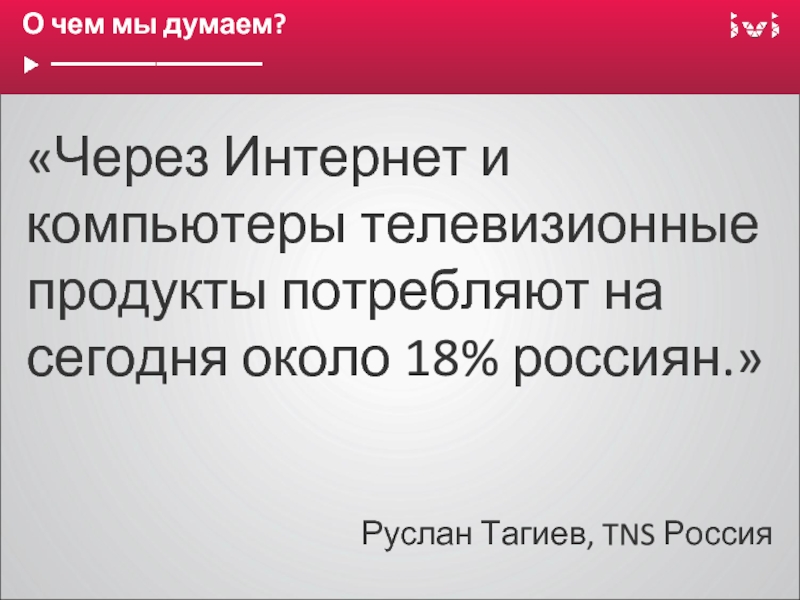 О чем мы думаем?

ivi

«Через Интернет и компьютеры телевизионные продукты потребляют на сегодня около 18% россиян.»

Руслан Тагиев, TNS Россия